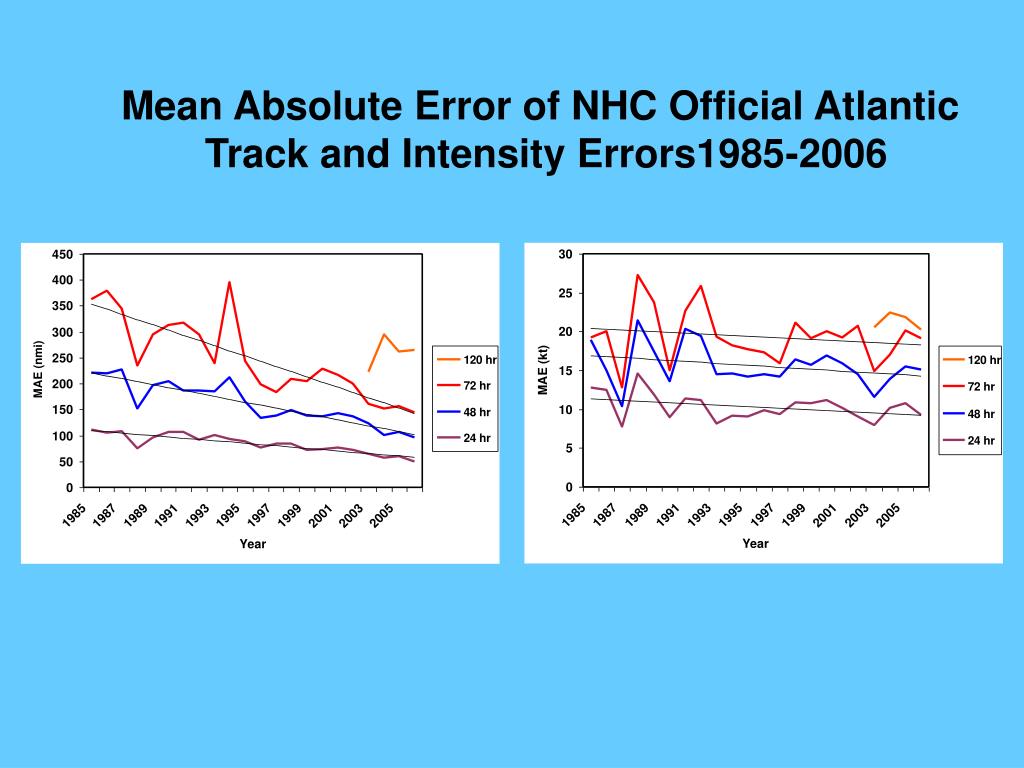 Mean Absolute Error of NHC Official Atlantic Track and Intensity Errors1985-2006

450
400
350
300
250
200
150
100
50
0
MAE (nmi)
1985 1987 1989 1991 1993 1995 1997 1999 2001 2003 2005
Year
120 hr
72 hr
48 hr
24 hr

30
25
20
15
10
5
0
MAE (kt)
1985 1987 1989 1991 1993 1995 1997 1999 2001 2003 2005
Year
120 hr
72 hr
48 hr
24 hr